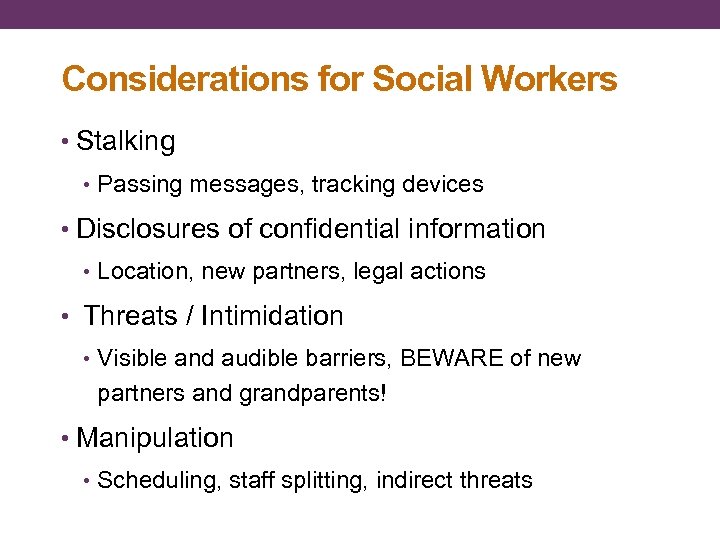 Considerations for Social Workers

• Stalking
  • Passing messages, tracking devices
• Disclosures of confidential information
  • Location, new partners, legal actions
• Threats / Intimidation
  • Visible and audible barriers, BEWARE of new partners and grandparents!
• Manipulation
  • Scheduling, staff splitting, indirect threats